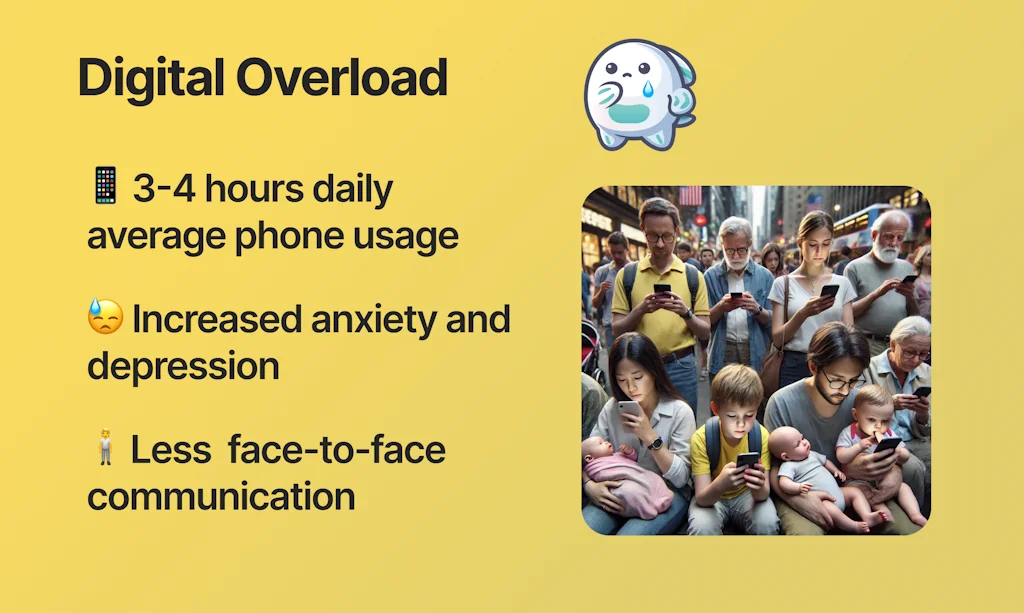 Digital Overload

📱 3-4 hours daily average phone usage

😓 Increased anxiety and depression

🧍 Less face-to-face communication